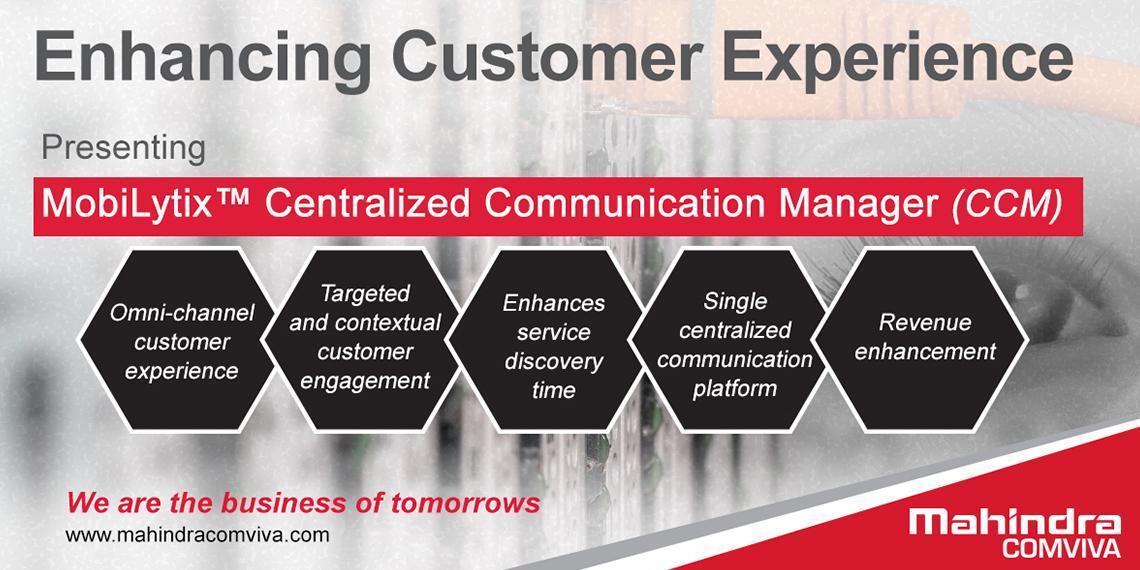 Enhancing Customer Experience

Presenting

MobiLytix™ Centralized Communication Manager (CCM)

Omni-channel customer experience

Targeted and contextual customer engagement

Enhances service discovery time

Single centralized communication platform

Revenue enhancement

We are the business of tomorrows

www.mahindracomviva.com

Mahindra COMVIVA